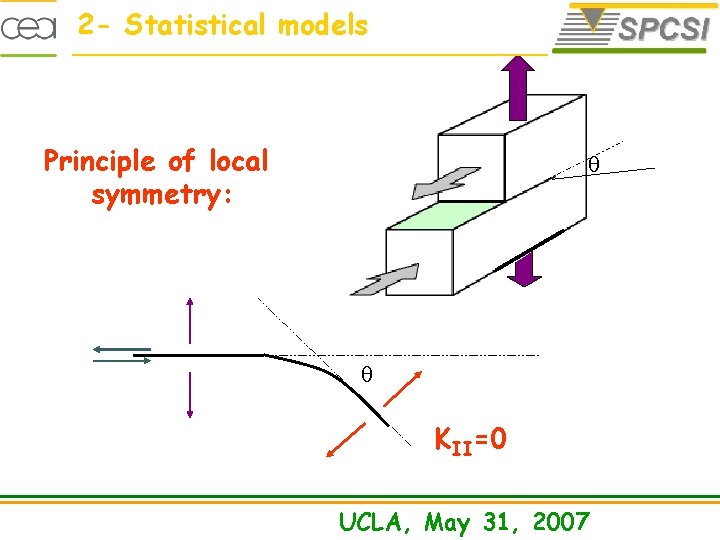 cea

2- Statistical models

SPCSI

Principle of local symmetry:

$\theta$

$\theta$

$K_{II}=0$

UCLA, May 31, 2007